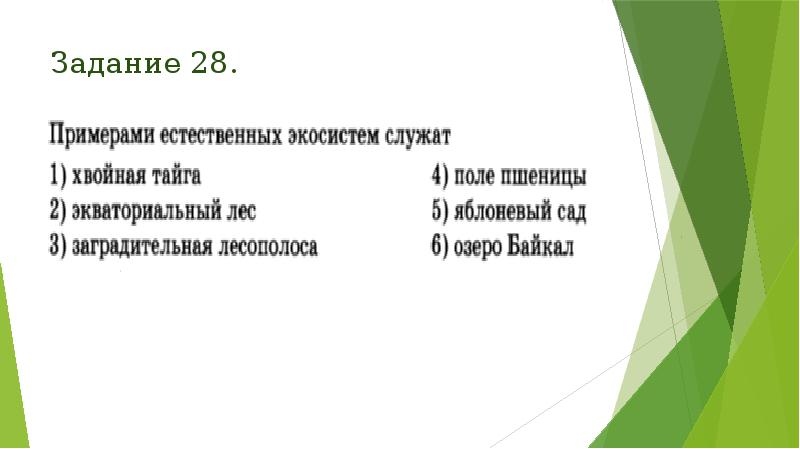 Задание 28.

Примерами естественных экосистем служат

1) хвойная тайга
2) экваториальный лес
3) заградительная лесополоса

4) поле пшеницы
5) яблоневый сад
6) озеро Байкал